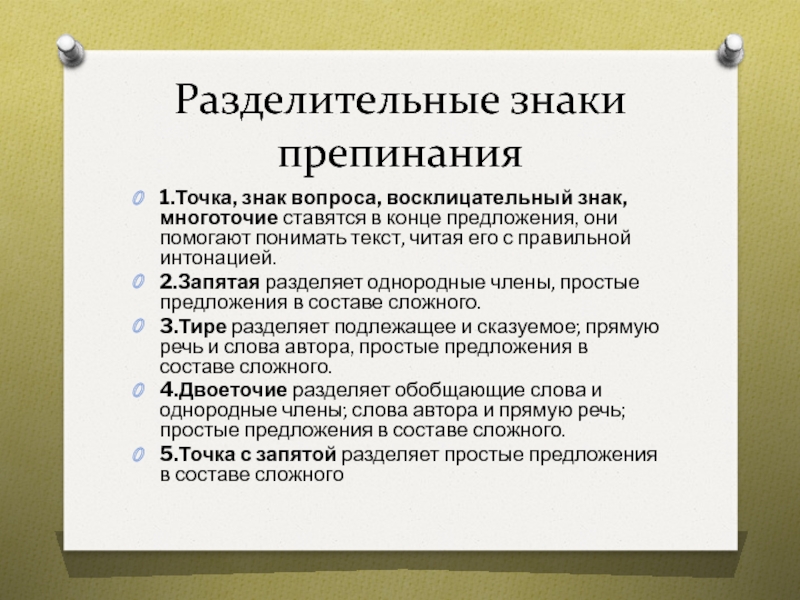 Разделительные знаки препинания

1.Точка, знак вопроса, восклицательный знак, многоточие ставятся в конце предложения, они помогают понимать текст, читая его с правильной интонацией.

2.Запятая разделяет однородные члены, простые предложения в составе сложного.

3.Тире разделяет подлежащее и сказуемое; прямую речь и слова автора, простые предложения в составе сложного.

4.Двоеточие разделяет обобщающие слова и однородные члены; слова автора и прямую речь; простые предложения в составе сложного.

5.Точка с запятой разделяет простые предложения в составе сложного